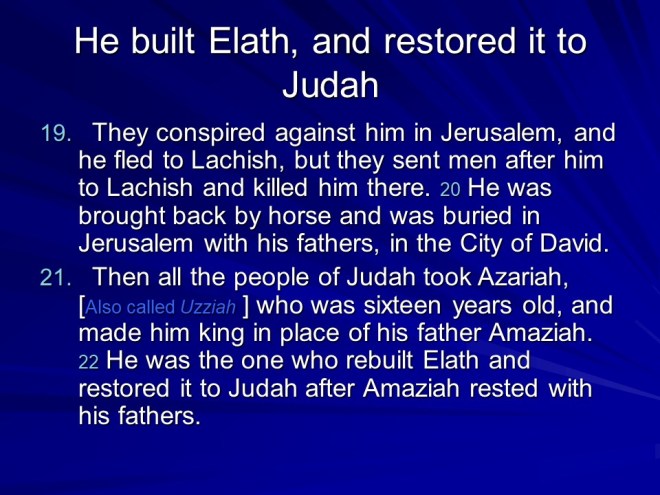 He built Elath, and restored it to Judah

19. They conspired against him in Jerusalem, and he fled to Lachish, but they sent men after him to Lachish and killed him there. 20 He was brought back by horse and was buried in Jerusalem with his fathers, in the City of David.

21. Then all the people of Judah took Azariah, [Also called Uzziah ] who was sixteen years old, and made him king in place of his father Amaziah. 22 He was the one who rebuilt Elath and restored it to Judah after Amaziah rested with his fathers.